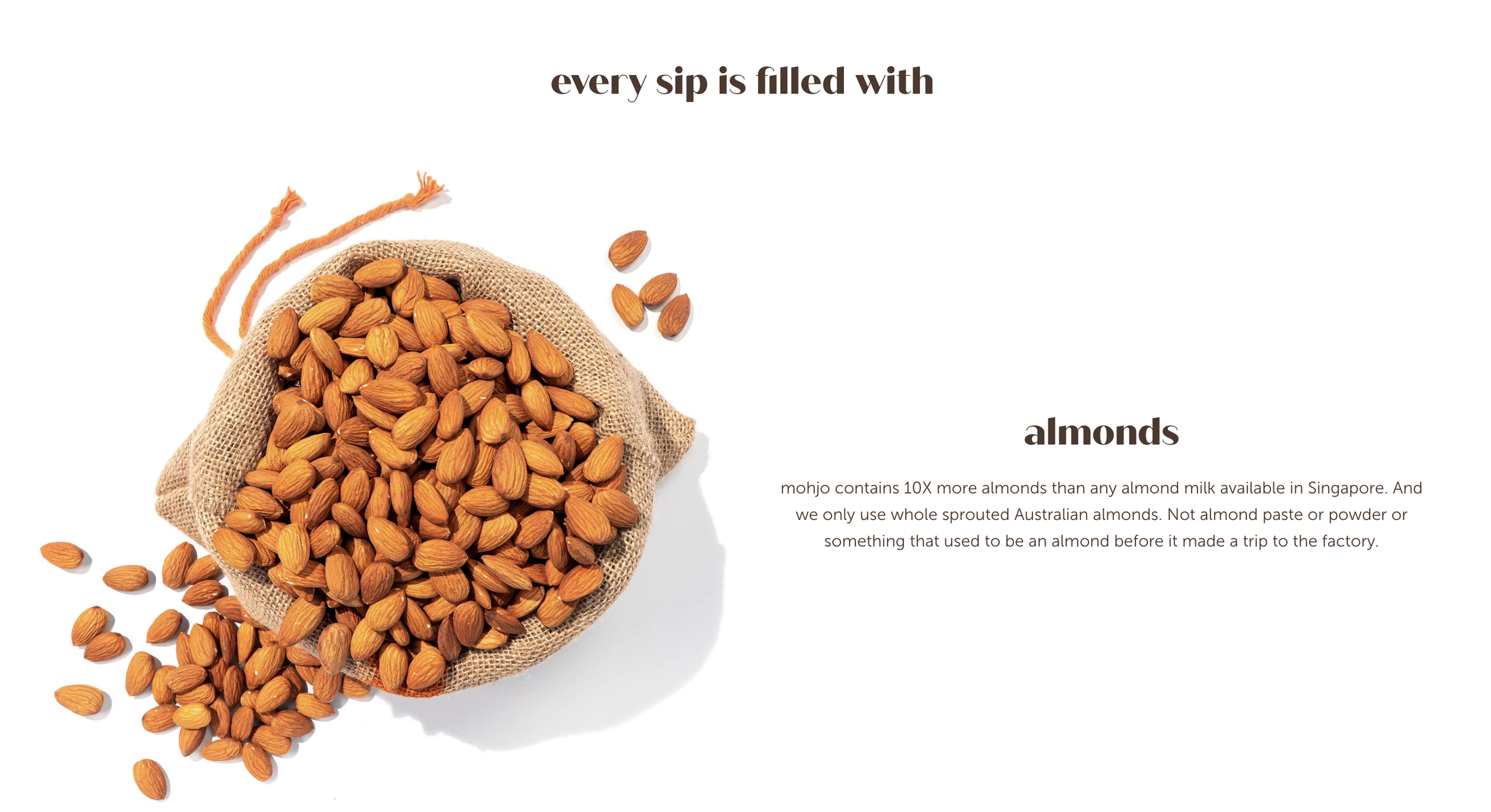 every sip is filled with

almonds

mohjo contains 10X more almonds than any almond milk available in Singapore. And we only use whole sprouted Australian almonds. Not almond paste or powder or something that used to be an almond before it made a trip to the factory.